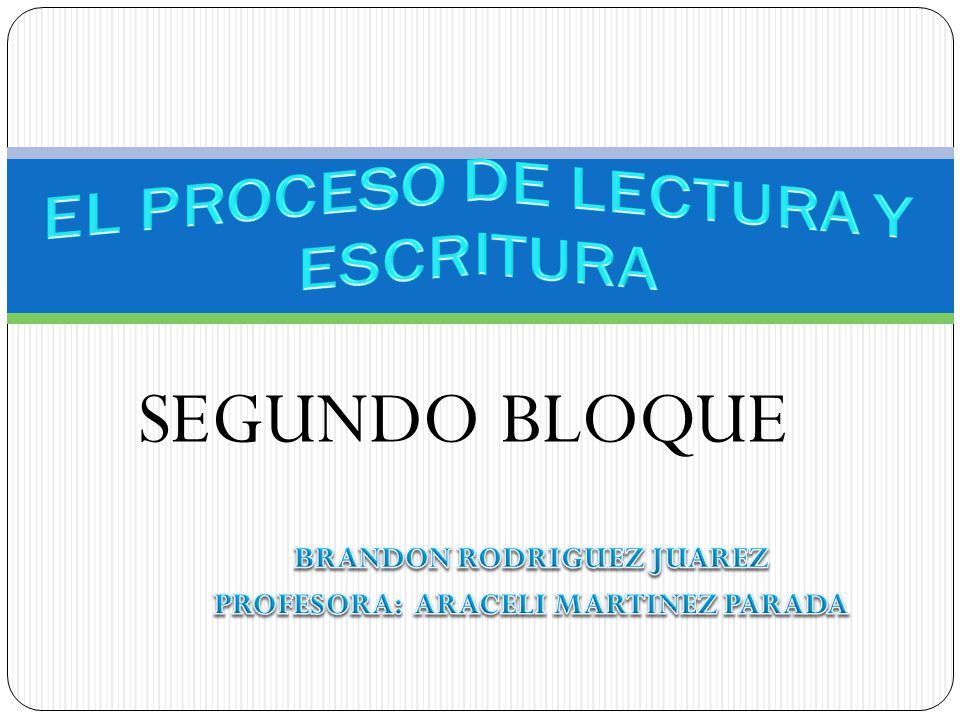 EL PROCESO DE LECTURA Y ESCRITURA

SEGUNDO BLOQUE

BRANDON RODRIGUEZ JUAREZ
PROFESORA: ARACELI MARTINEZ PARADA